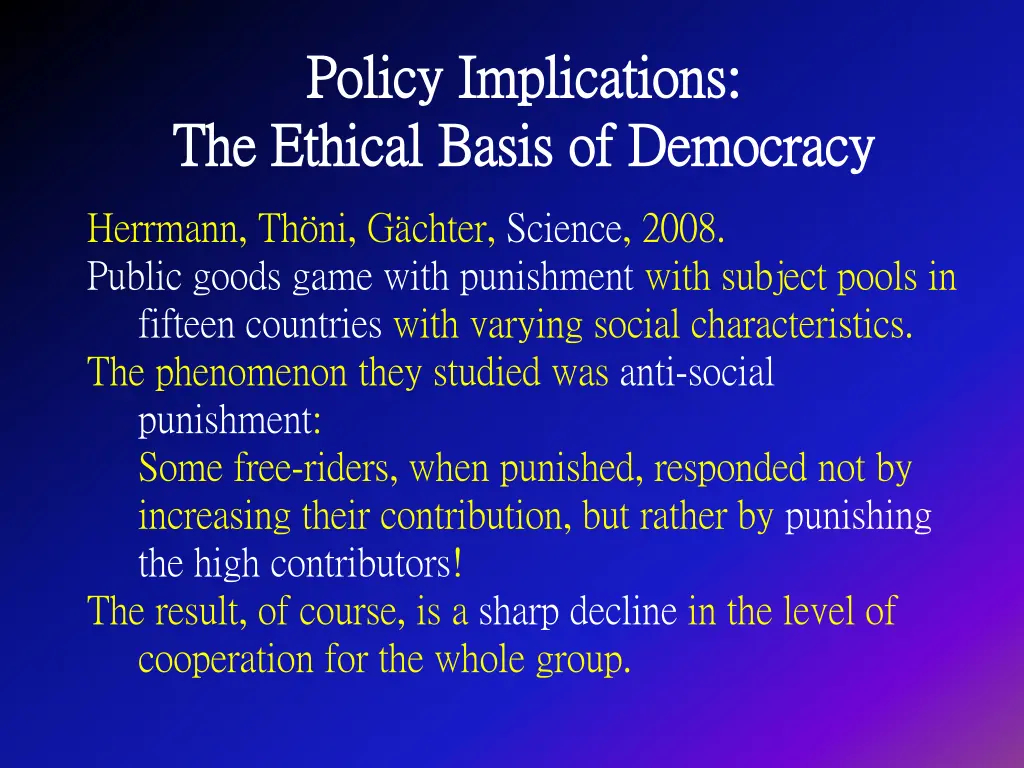 Policy Implications:
The Ethical Basis of Democracy

Herrmann, Thöni, Gächter, Science, 2008.

Public goods game with punishment with subject pools in fifteen countries with varying social characteristics.

The phenomenon they studied was anti-social punishment:

Some free-riders, when punished, responded not by increasing their contribution, but rather by punishing the high contributors!

The result, of course, is a sharp decline in the level of cooperation for the whole group.